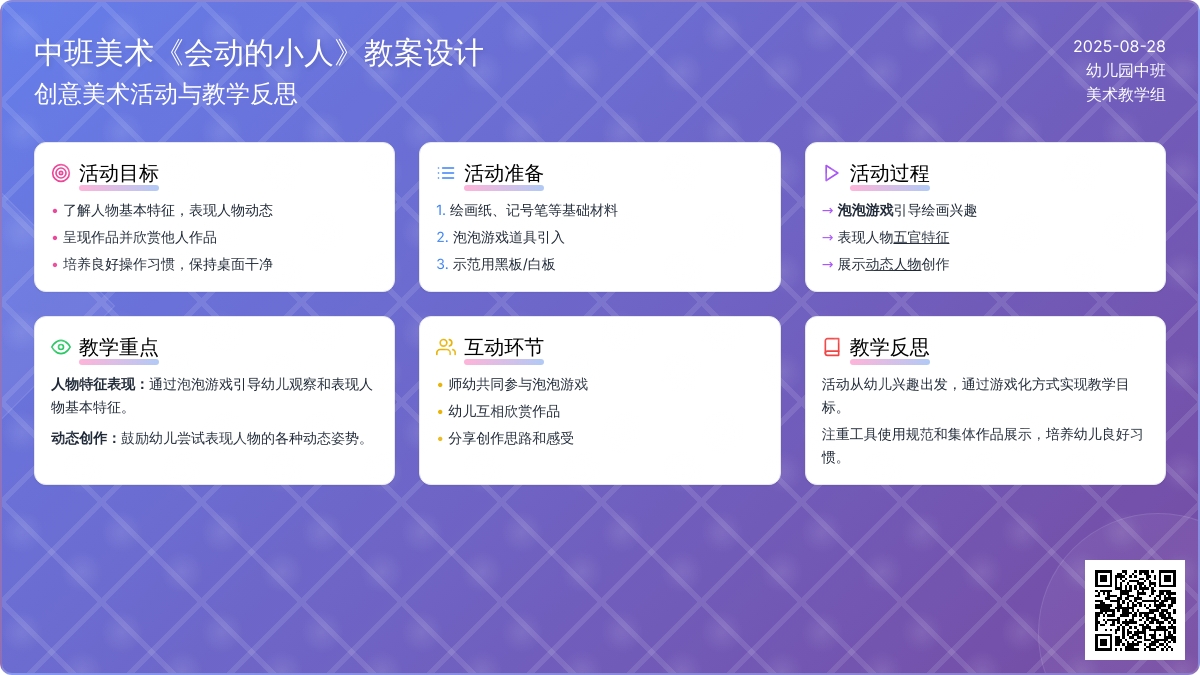 中班美术《会动的小人》教案设计
创意美术活动与教学反思

2025-08-28
幼儿园中班
美术教学组

活动目标
• 了解人物基本特征，表现人物动态
• 呈现作品并欣赏他人作品
• 培养良好操作习惯，保持桌面干净

活动准备
1. 绘画纸、记号笔等基础材料
2. 泡泡游戏道具引入
3. 示范用黑板/白板

活动过程
→ 泡泡游戏引导绘画兴趣
→ 表现人物五官特征
→ 展示动态人物创作

教学重点
人物特征表现：通过泡泡游戏引导幼儿观察和表现人物基本特征。
动态创作：鼓励幼儿尝试表现人物的各种动态姿势。

互动环节
• 师幼共同参与泡泡游戏
• 幼儿互相欣赏作品
• 分享创作思路和感受

教学反思
活动从幼儿兴趣出发，通过游戏化方式实现教学目标。
注重工具使用规范和集体作品展示，培养幼儿良好习惯。